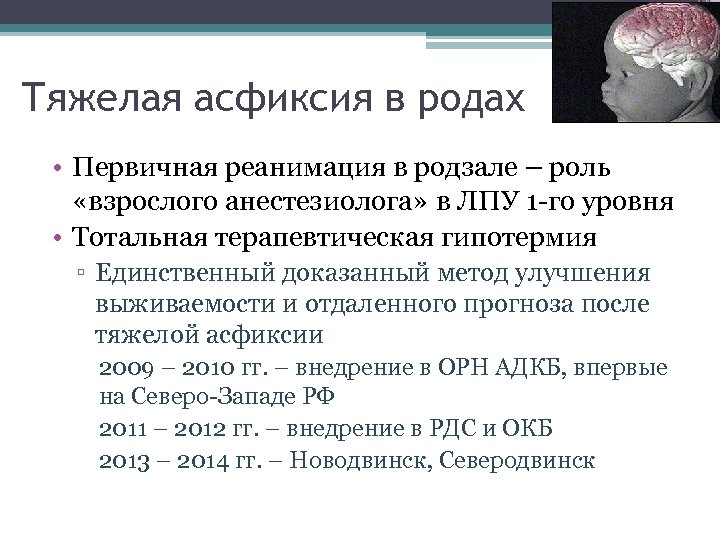 Тяжелая асфиксия в родах

• Первичная реанимация в родзале – роль «взрослого анестезиолога» в ЛПУ 1-го уровня
• Тотальная терапевтическая гипотермия
▫ Единственный доказанный метод улучшения выживаемости и отдаленного прогноза после тяжелой асфиксии
2009 – 2010 гг. – внедрение в ОРН АДКБ, впервые на Северо-Западе РФ
2011 – 2012 гг. – внедрение в РДС и ОКБ
2013 – 2014 гг. – Новодвинск, Северодвинск